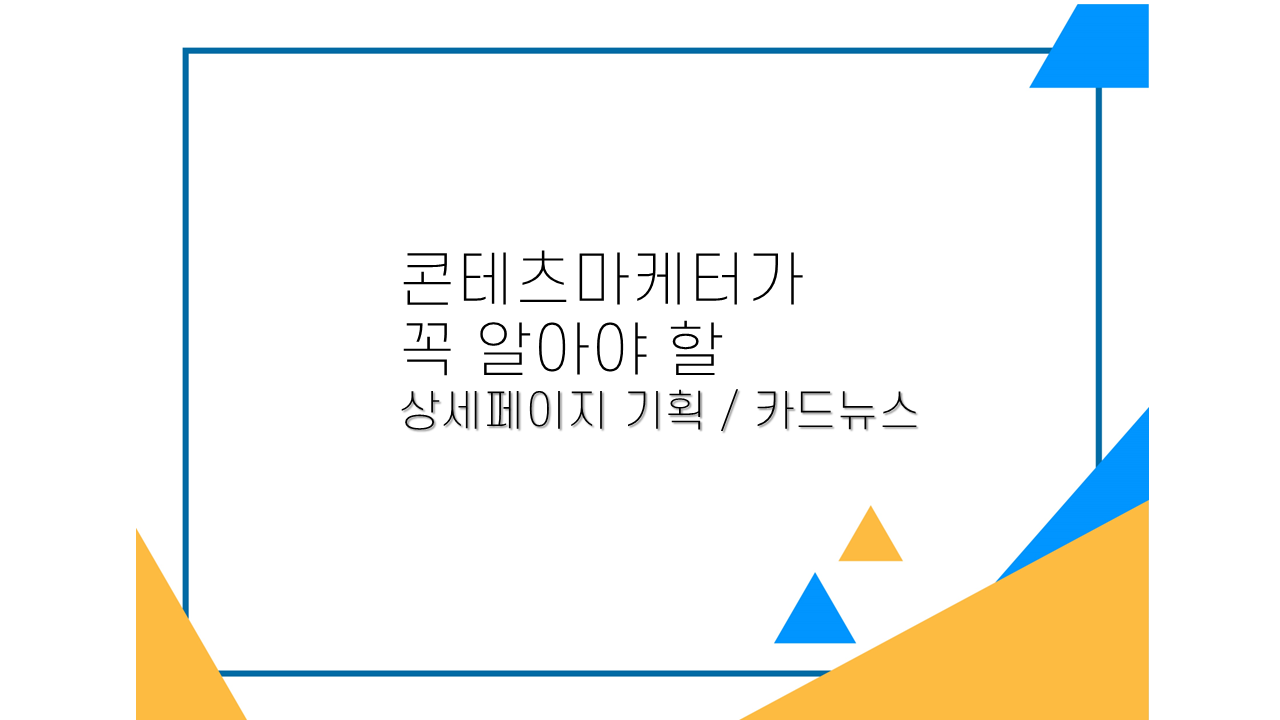 콘테츠마케터가
꼭 알아야 할
상세페이지 기획 / 카드뉴스